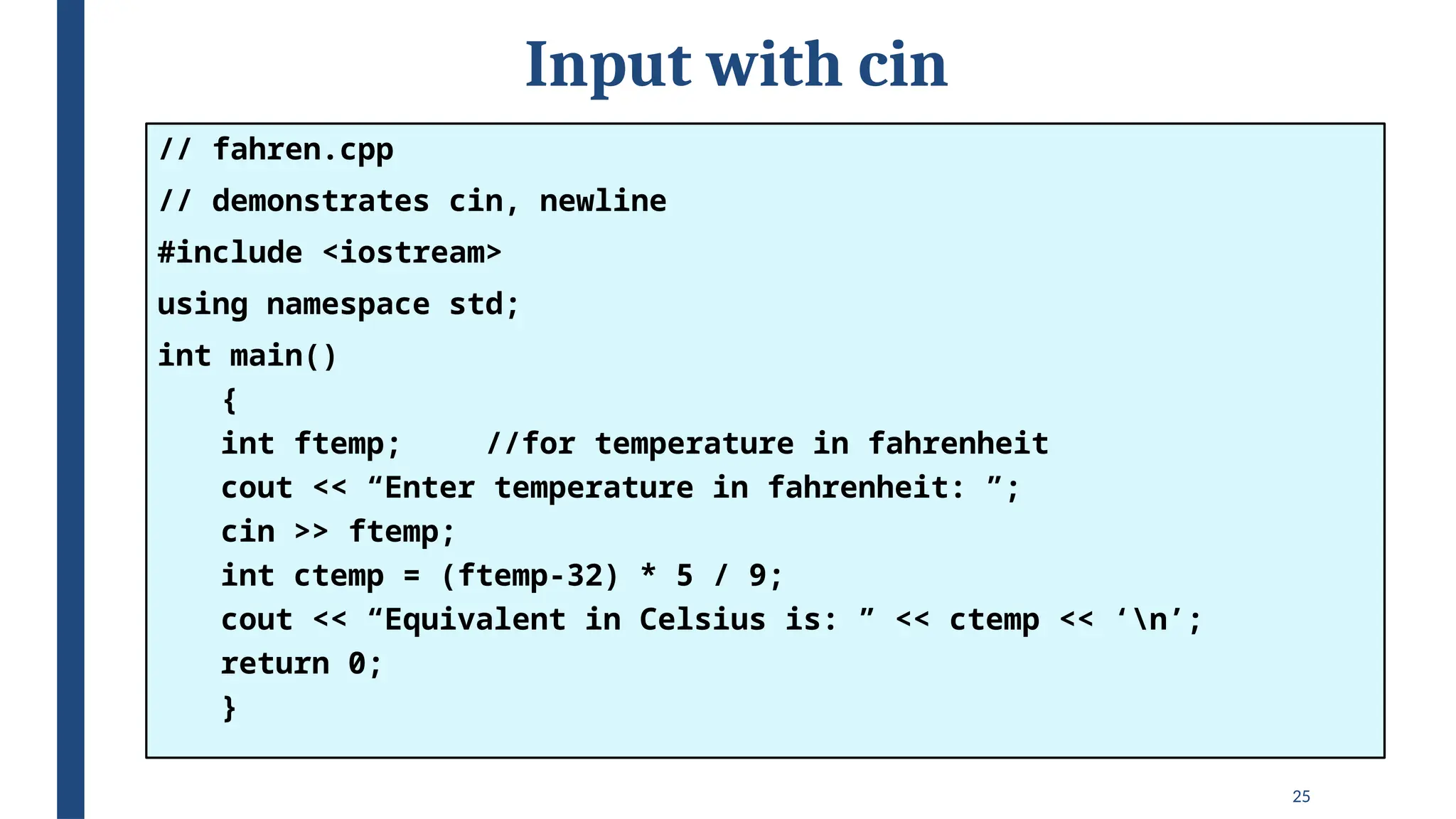 Input with cin

// fahren.cpp
// demonstrates cin, newline
#include <iostream>
using namespace std;
int main()
    {
    int ftemp;     //for temperature in fahrenheit
    cout << “Enter temperature in fahrenheit: ”;
    cin >> ftemp;
    int ctemp = (ftemp-32) * 5 / 9;
    cout << “Equivalent in Celsius is: ” << ctemp << ‘\n’;
    return 0;
    }

25